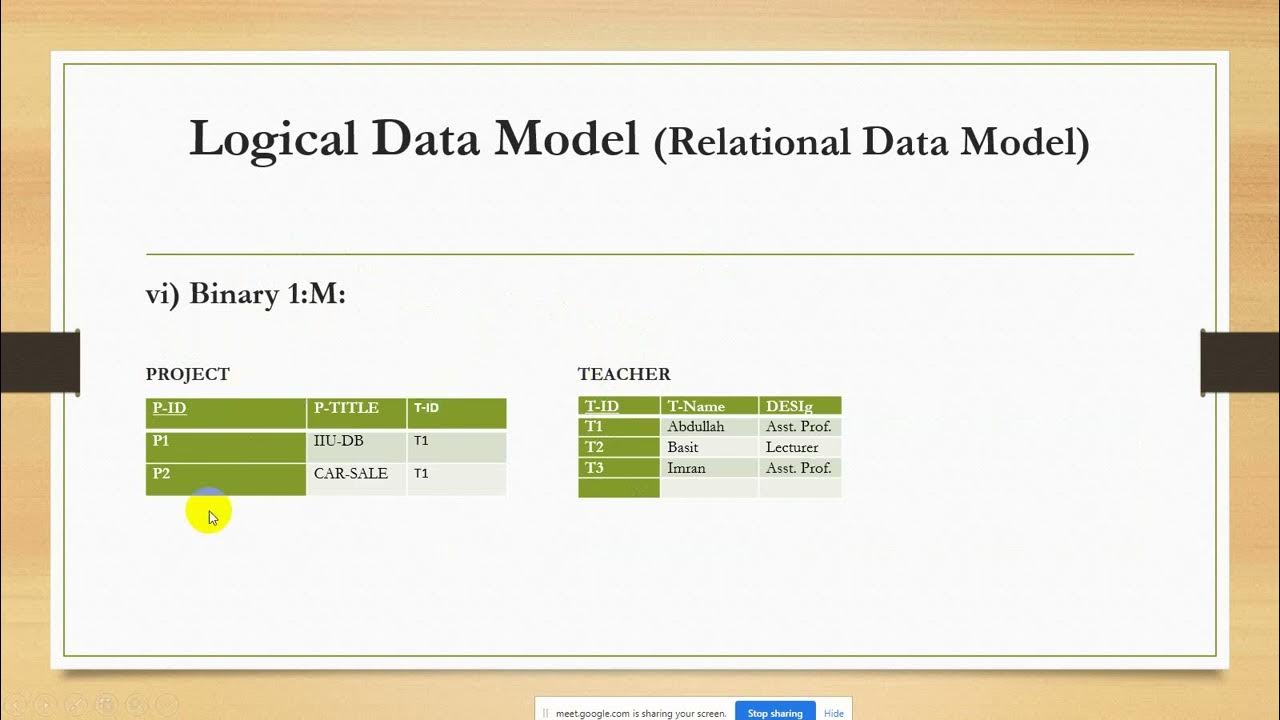 Logical Data Model (Relational Data Model)

vi) Binary 1:M:

PROJECT

| P-ID | P-TITLE | T-ID |
|---|---|---|
| P1 | IIU-DB | T1 |
| P2 | CAR-SALE | T1 |

TEACHER

| T-ID | T-Name | DESIg |
|---|---|---|
| T1 | Abdullah | Asst. Prof. |
| T2 | Basit | Lecturer |
| T3 | Imran | Asst. Prof. |
| | | |

meet.google.com is sharing your screen. Stop sharing Hide